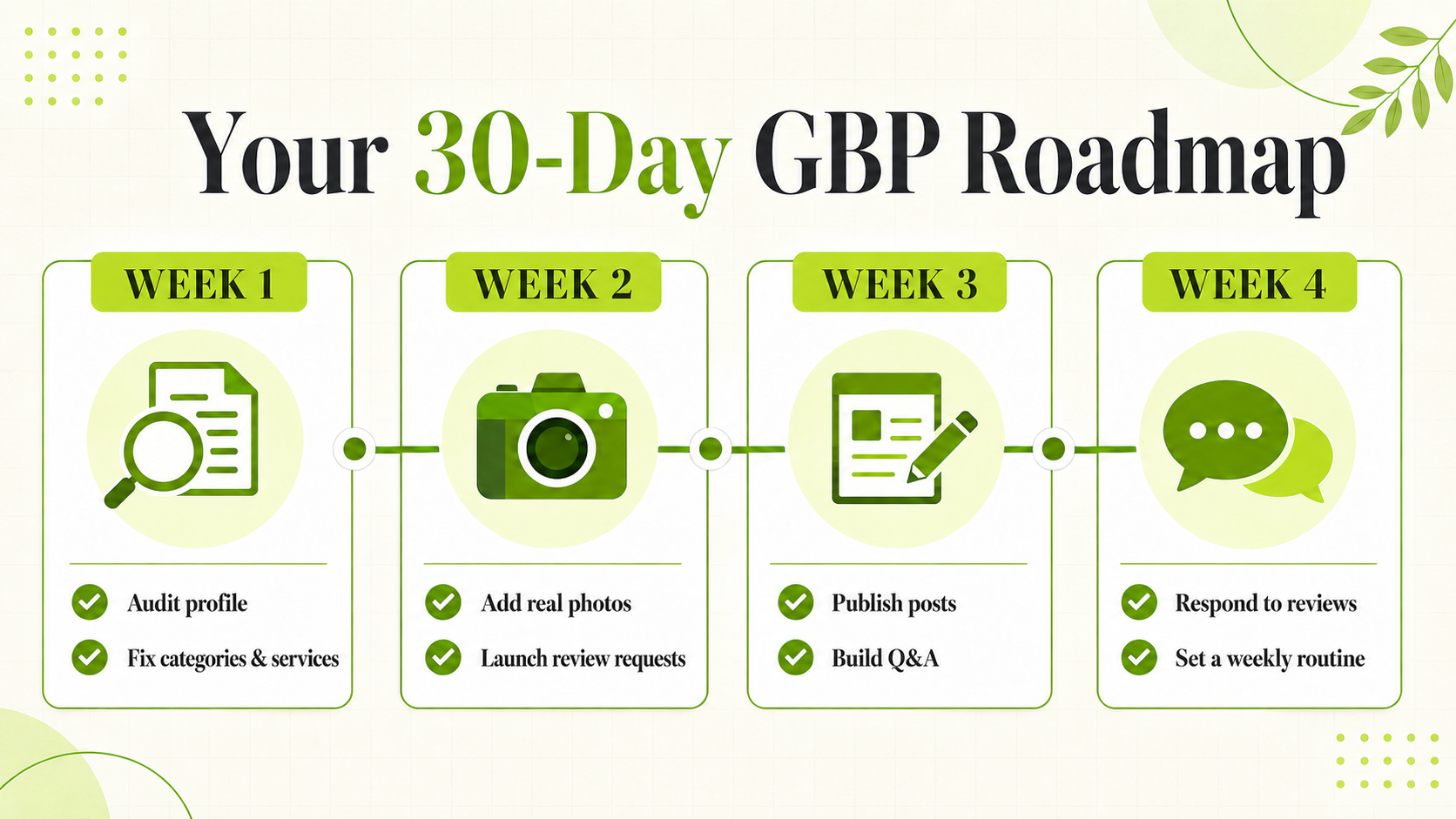 Your 30-Day GBP Roadmap

WEEK 1

Audit profile

Fix categories & services

WEEK 2

Add real photos

Launch review requests

WEEK 3

Publish posts

Build Q&A

WEEK 4

Respond to reviews

Set a weekly routine